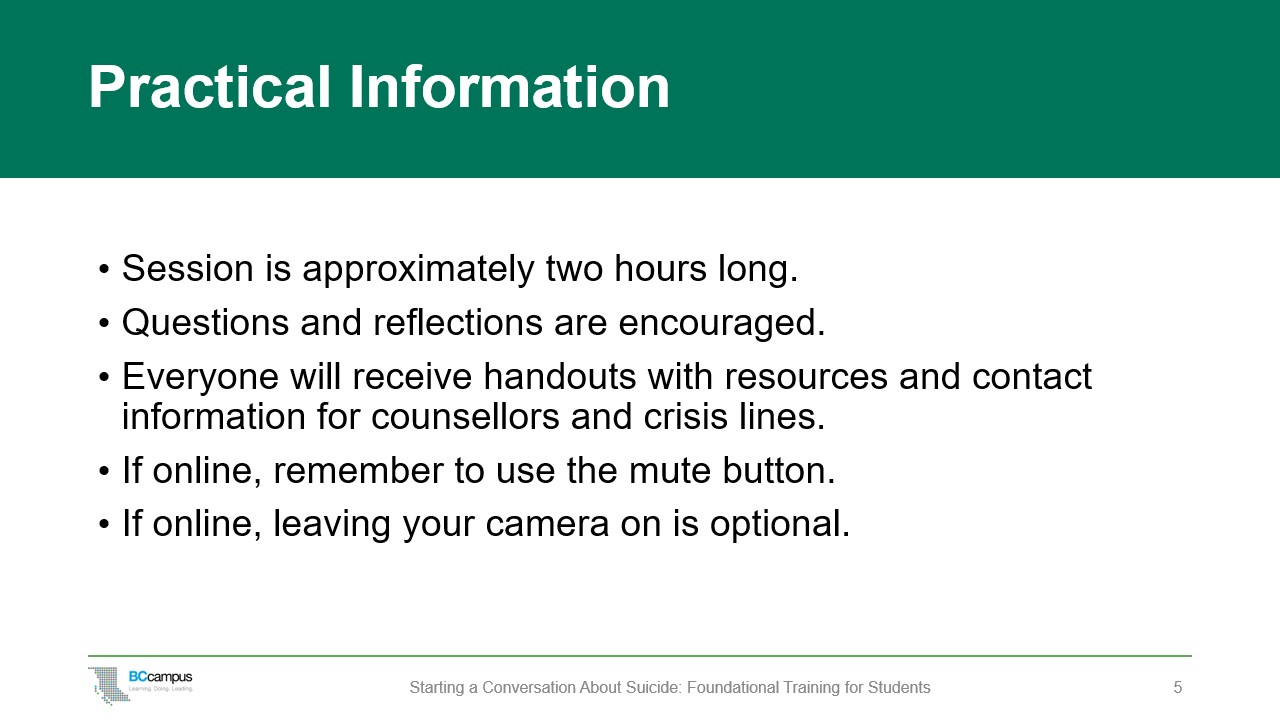 Practical Information

• Session is approximately two hours long.
• Questions and reflections are encouraged.
• Everyone will receive handouts with resources and contact information for counsellors and crisis lines.
• If online, remember to use the mute button.
• If online, leaving your camera on is optional.

BCcampus
Learning. Doing. Leading.

Starting a Conversation About Suicide: Foundational Training for Students

5